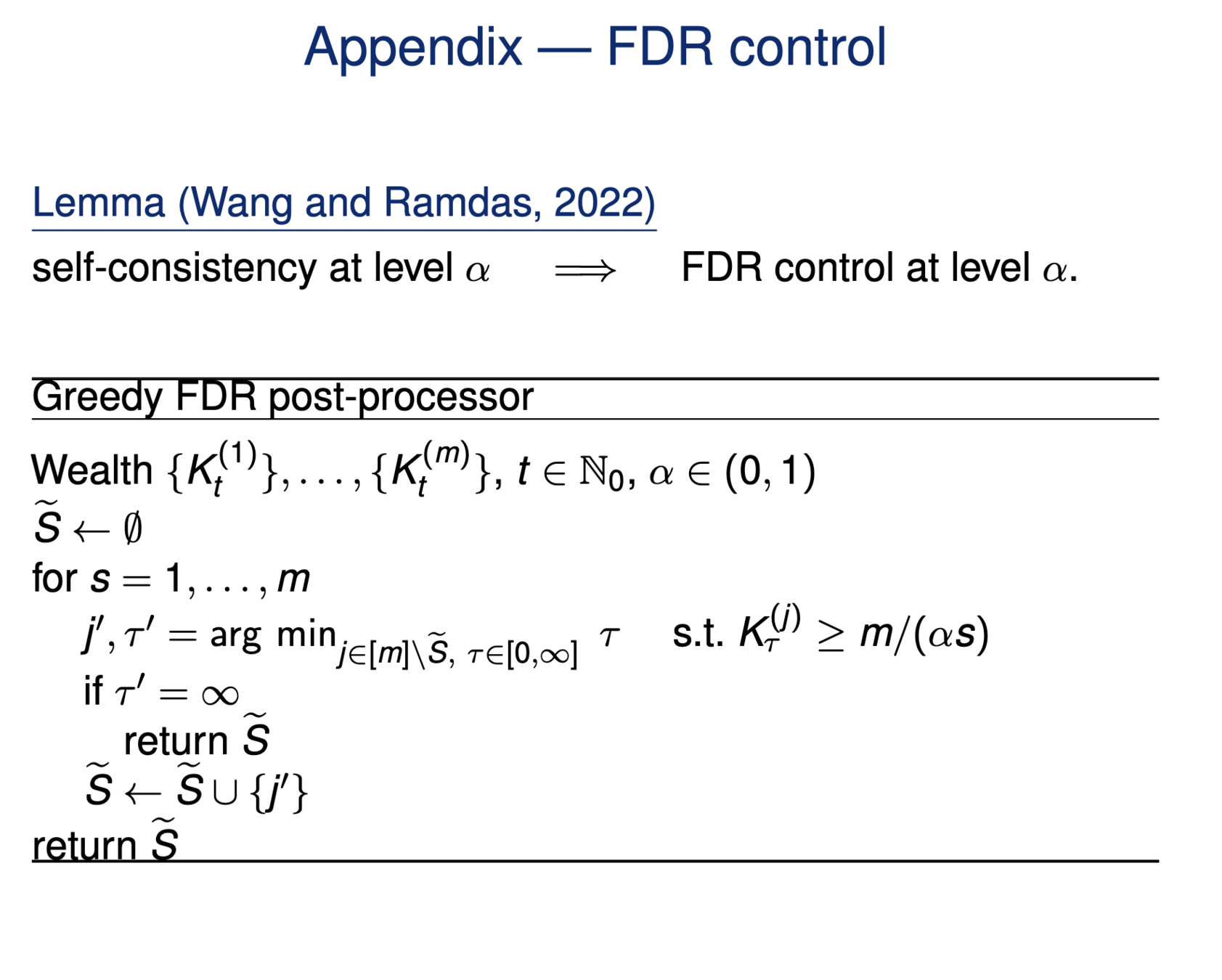 Appendix — FDR control

Lemma (Wang and Ramdas, 2022)

self-consistency at level $\alpha$ $\implies$ FDR control at level $\alpha$.

Greedy FDR post-processor

Wealth $\{K_t^{(1)}\}, \ldots, \{K_t^{(m)}\}$, $t \in \mathbb{N}_0$, $\alpha \in (0, 1)$
$\widetilde{S} \leftarrow \emptyset$
for $s = 1, \ldots, m$
$j', \tau' = \arg\min_{j \in [m] \setminus \widetilde{S},\ \tau \in [0, \infty]} \tau$ s.t. $K_\tau^{(j)} \geq m/(\alpha s)$
if $\tau' = \infty$
return $\widetilde{S}$
$\widetilde{S} \leftarrow \widetilde{S} \cup \{j'\}$
return $\widetilde{S}$